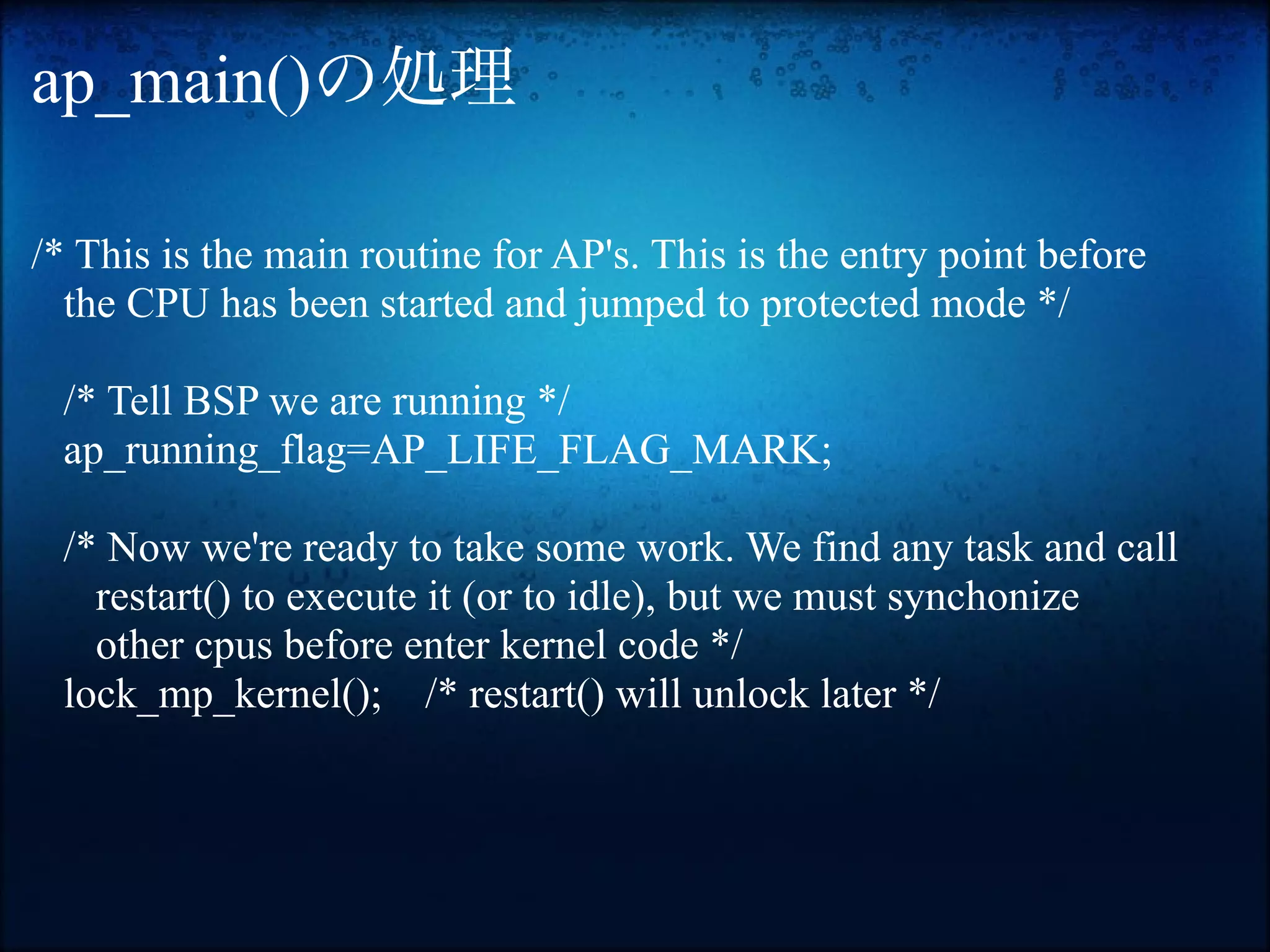 ap_main()の処理

/* This is the main routine for AP's. This is the entry point before the CPU has been started and jumped to protected mode */

/* Tell BSP we are running */
ap_running_flag=AP_LIFE_FLAG_MARK;

/* Now we're ready to take some work. We find any task and call restart() to execute it (or to idle), but we must synchonize other cpus before enter kernel code */
lock_mp_kernel(); /* restart() will unlock later */